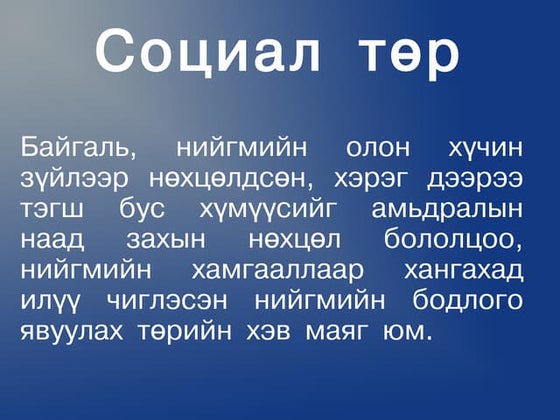 Социал төр

Байгаль, нийгмийн олон хүчин зүйлээр нөхцөлдсөн, хэрэг дээрээ тэгш бус хүмүүсийг амьдралын наад захын нөхцөл бололцоо, нийгмийн хамгааллаар хангахад илүү чиглэсэн нийгмийн бодлого явуулах төрийн хэв маяг юм.